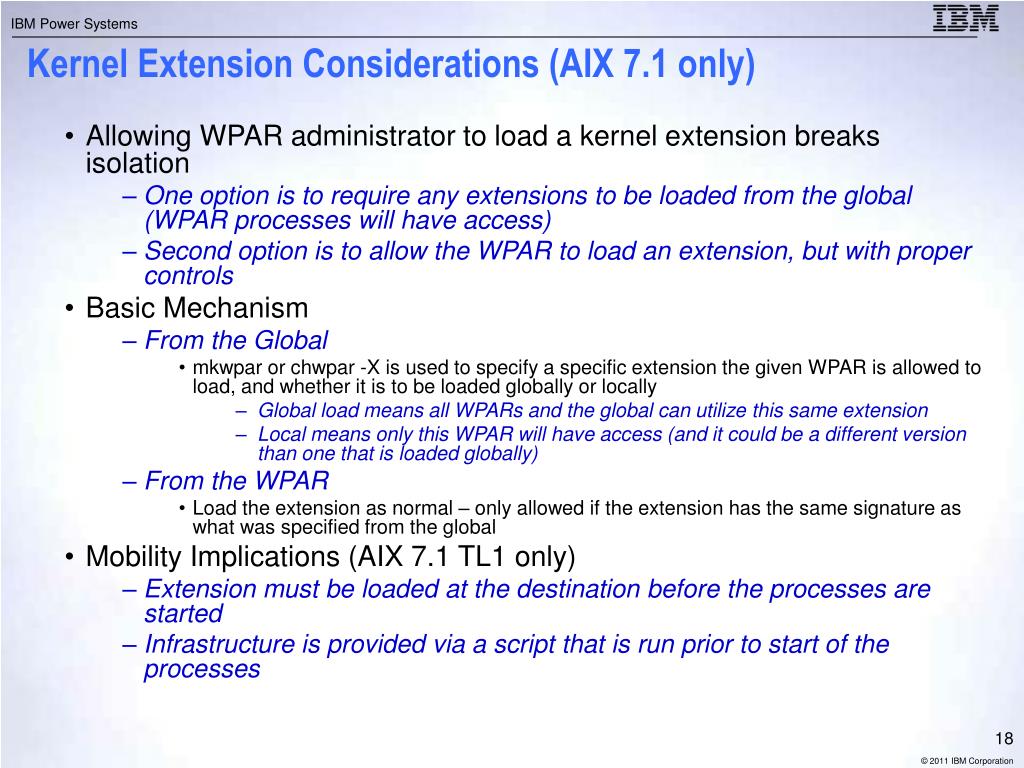 IBM Power Systems

IBM

Kernel Extension Considerations (AIX 7.1 only)

• Allowing WPAR administrator to load a kernel extension breaks isolation
– One option is to require any extensions to be loaded from the global (WPAR processes will have access)
– Second option is to allow the WPAR to load an extension, but with proper controls
• Basic Mechanism
– From the Global
• mkwpar or chwpar -X is used to specify a specific extension the given WPAR is allowed to load, and whether it is to be loaded globally or locally
– Global load means all WPARs and the global can utilize this same extension
– Local means only this WPAR will have access (and it could be a different version than one that is loaded globally)
– From the WPAR
• Load the extension as normal – only allowed if the extension has the same signature as what was specified from the global
• Mobility Implications (AIX 7.1 TL1 only)
– Extension must be loaded at the destination before the processes are started
– Infrastructure is provided via a script that is run prior to start of the processes

18

© 2011 IBM Corporation